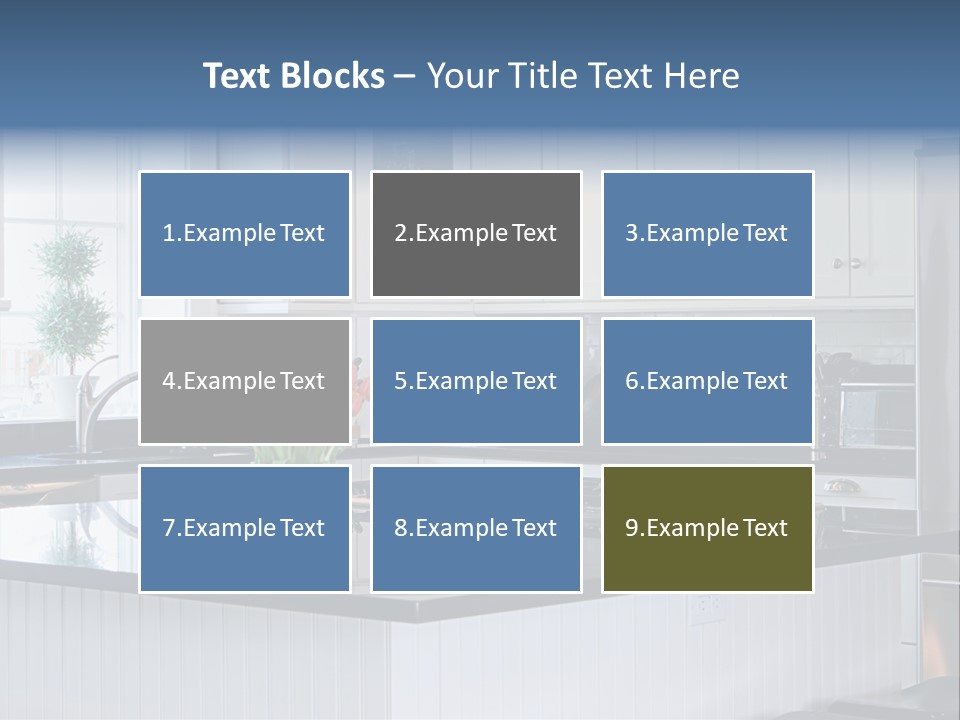 Text Blocks – Your Title Text Here

1.Example Text

2.Example Text

3.Example Text

4.Example Text

5.Example Text

6.Example Text

7.Example Text

8.Example Text

9.Example Text